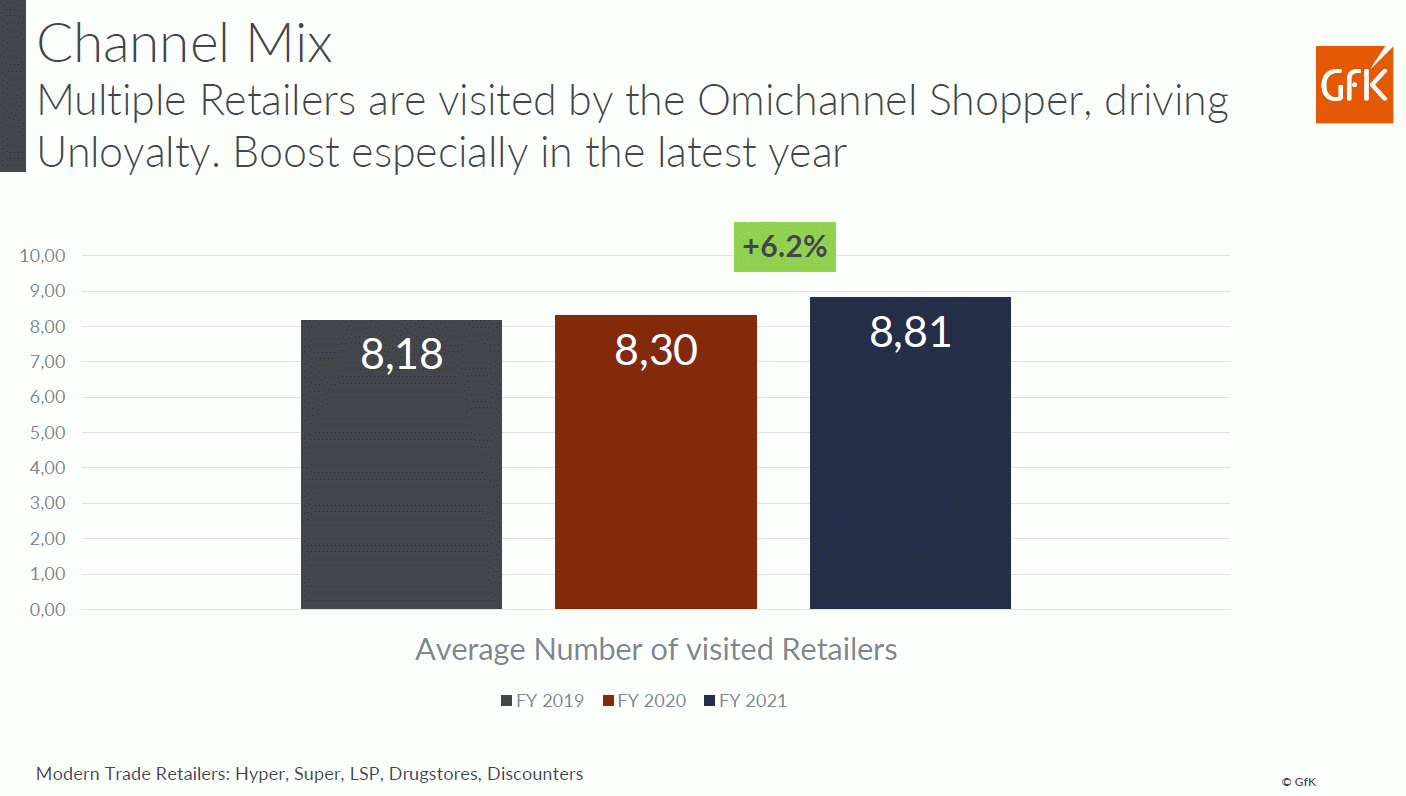 Channel Mix
Multiple Retailers are visited by the Omichannel Shopper, driving Unloyalty. Boost especially in the latest year

GfK

+6.2%

10,00
9,00
8,00
7,00
6,00
5,00
4,00
3,00
2,00
1,00
0,00

8,18
8,30
8,81

Average Number of visited Retailers

FY 2019 FY 2020 FY 2021

Modern Trade Retailers: Hyper, Super, LSP, Drugstores, Discounters

© GfK